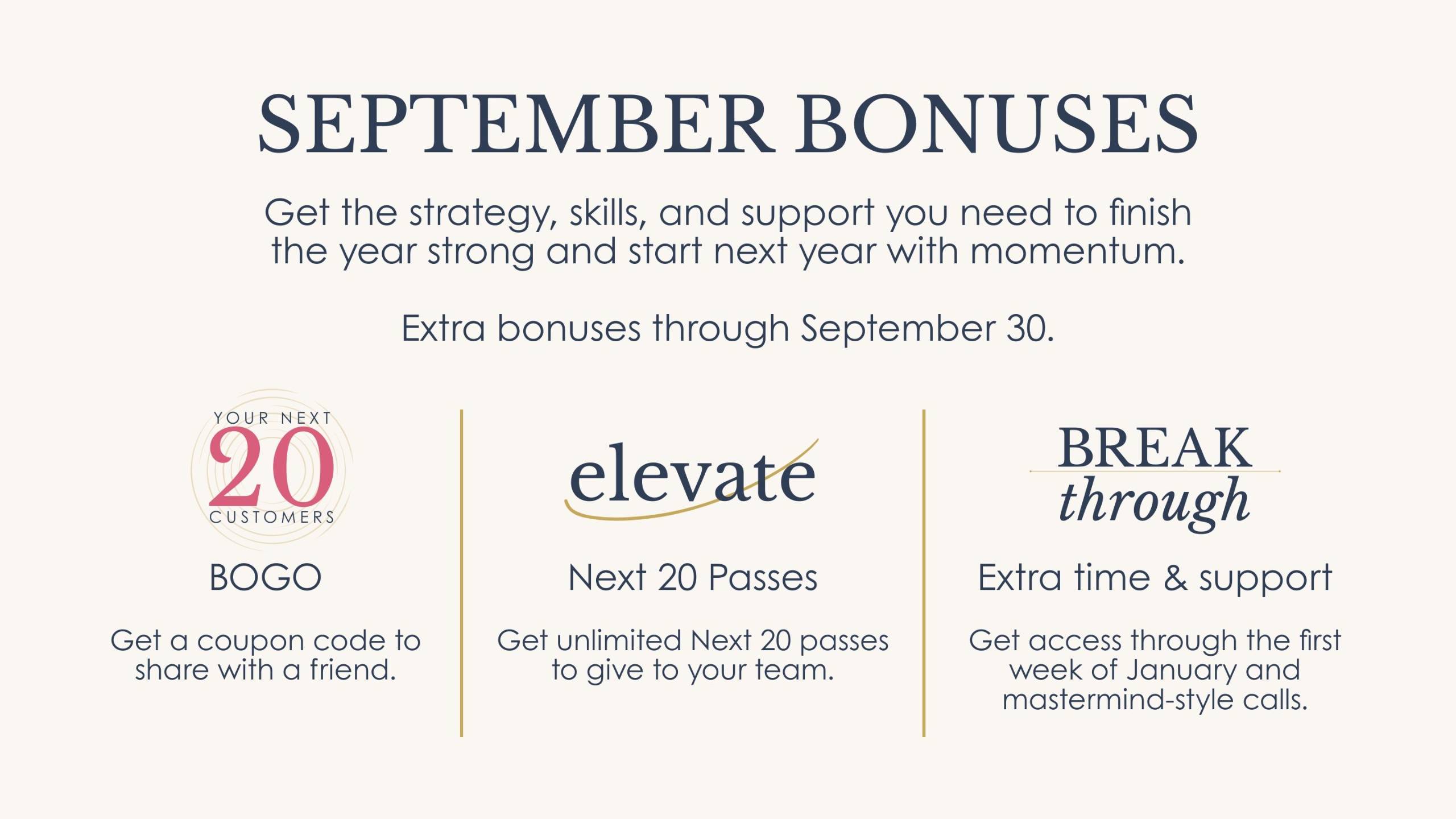 SEPTEMBER BONUSES

Get the strategy, skills, and support you need to finish the year strong and start next year with momentum.

Extra bonuses through September 30.

YOUR NEXT
20
CUSTOMERS

BOGO

Get a coupon code to share with a friend.

elevate

Next 20 Passes

Get unlimited Next 20 passes to give to your team.

BREAK
through

Extra time & support

Get access through the first week of January and mastermind-style calls.